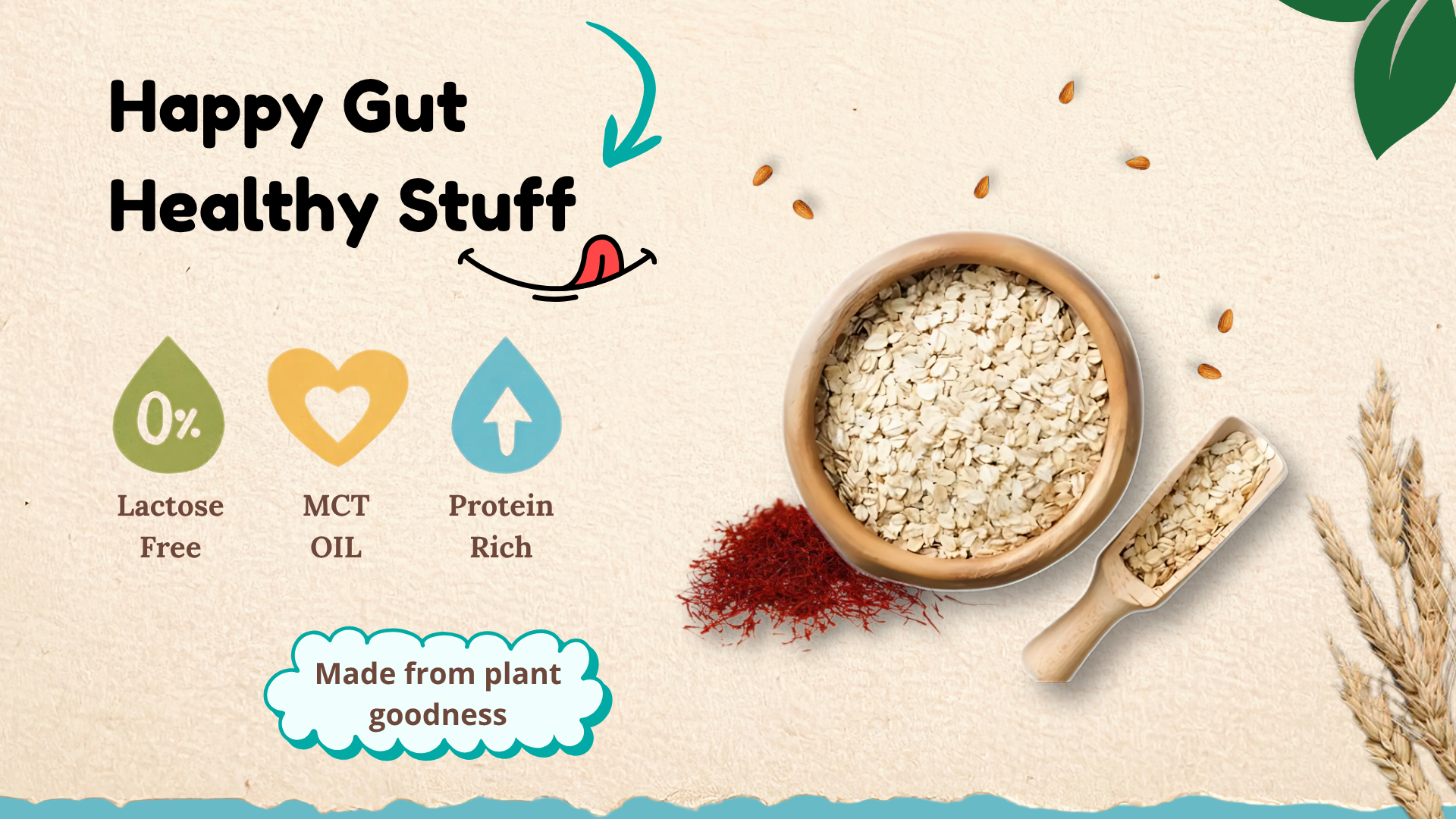 Happy Gut
Healthy Stuff

0%

Lactose Free

MCT OIL

Protein Rich

Made from plant goodness